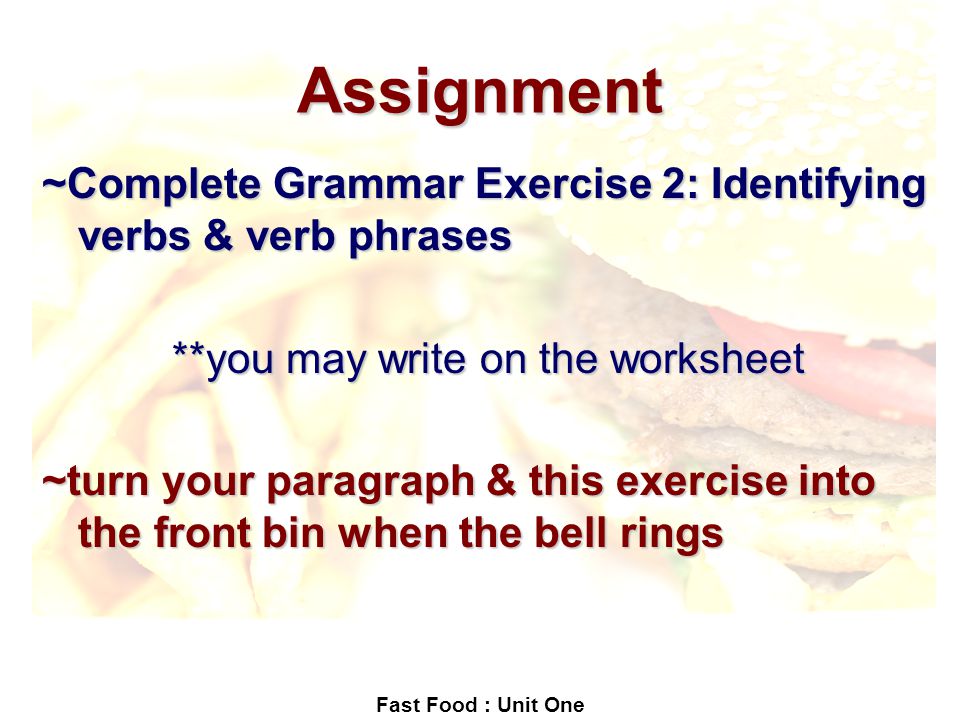 Assignment

~Complete Grammar Exercise 2: Identifying verbs & verb phrases

**you may write on the worksheet

~turn your paragraph & this exercise into the front bin when the bell rings

Fast Food : Unit One